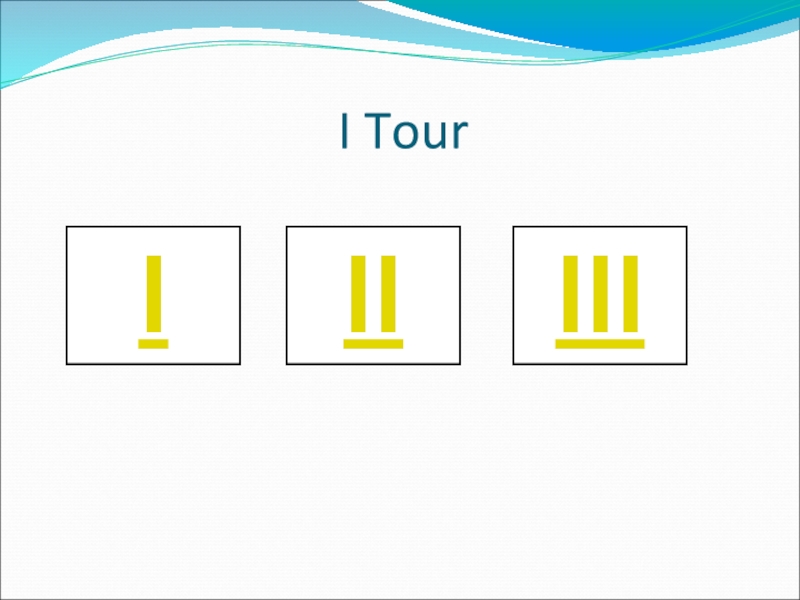 I Tour

I

II

III